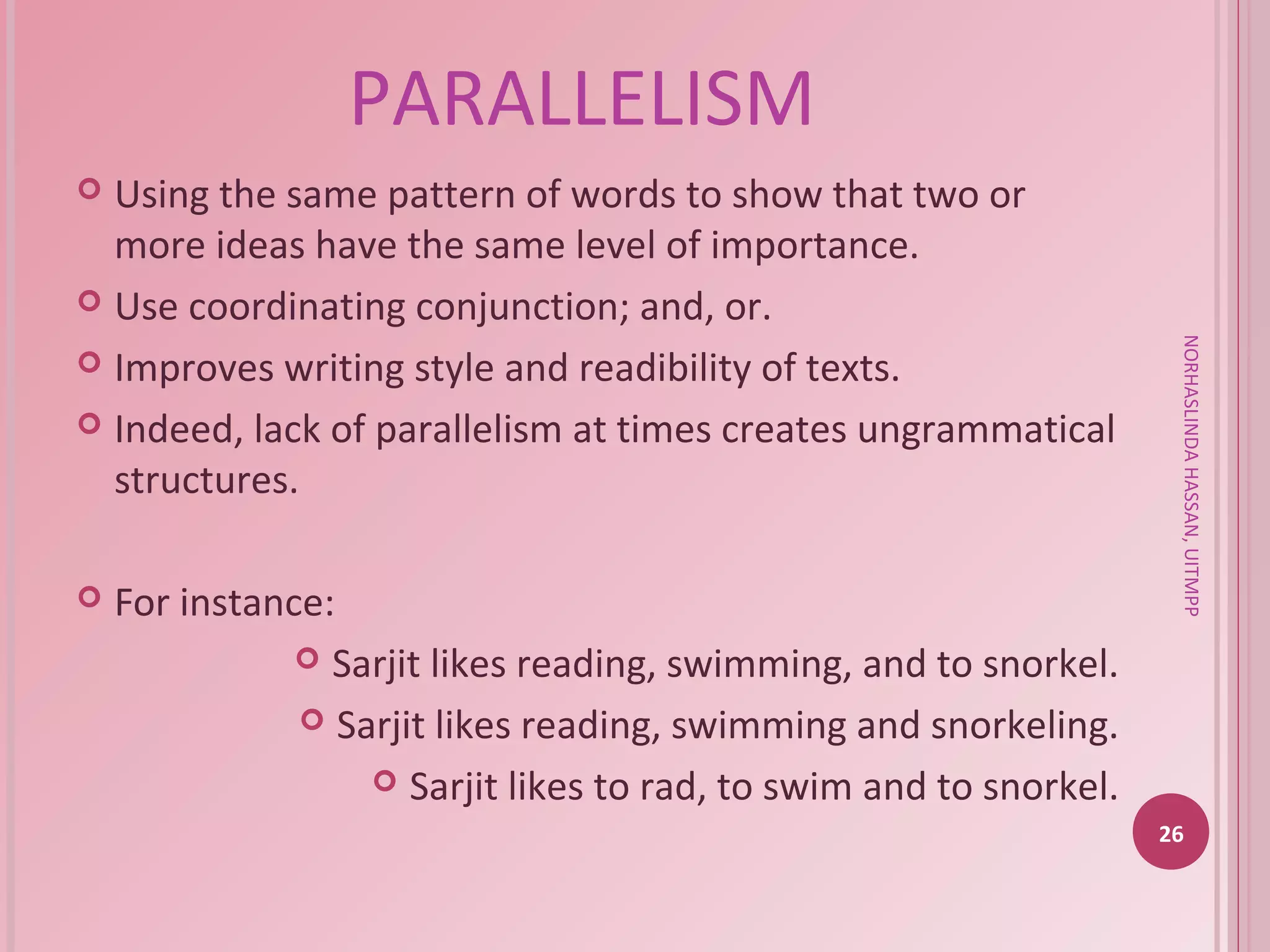 PARALLELISM

Using the same pattern of words to show that two or more ideas have the same level of importance.

Use coordinating conjunction; and, or.

Improves writing style and readibility of texts.

Indeed, lack of parallelism at times creates ungrammatical structures.

For instance:

Sarjit likes reading, swimming, and to snorkel.

Sarjit likes reading, swimming and snorkeling.

Sarjit likes to rad, to swim and to snorkel.

NORHASLINDA HASSAN, UITMPP

26